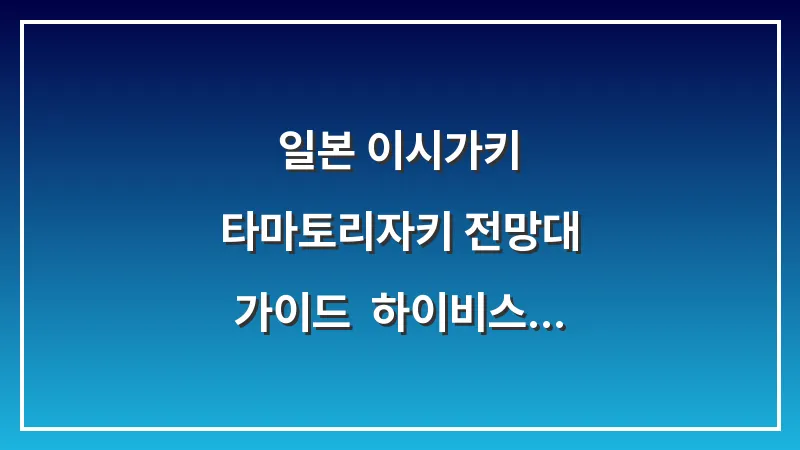 일본 이시가키
타마토리자키 전망대
가이드 하이비스...